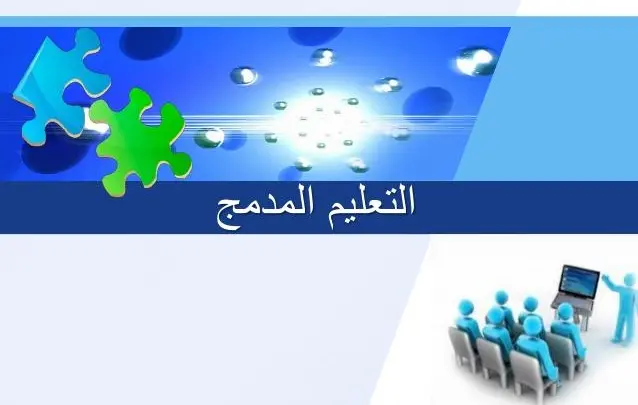 التعليم المدمج